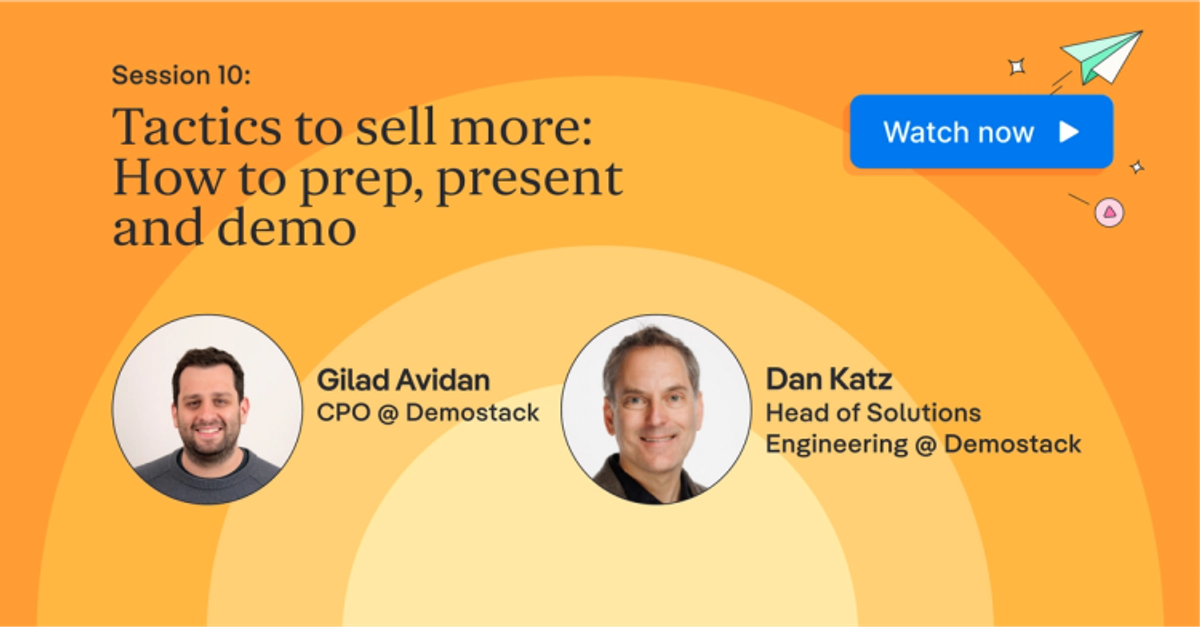 Session 10:

Tactics to sell more: How to prep, present and demo

Watch now

Gilad Avidan
CPO @ Demostack

Dan Katz
Head of Solutions Engineering @ Demostack